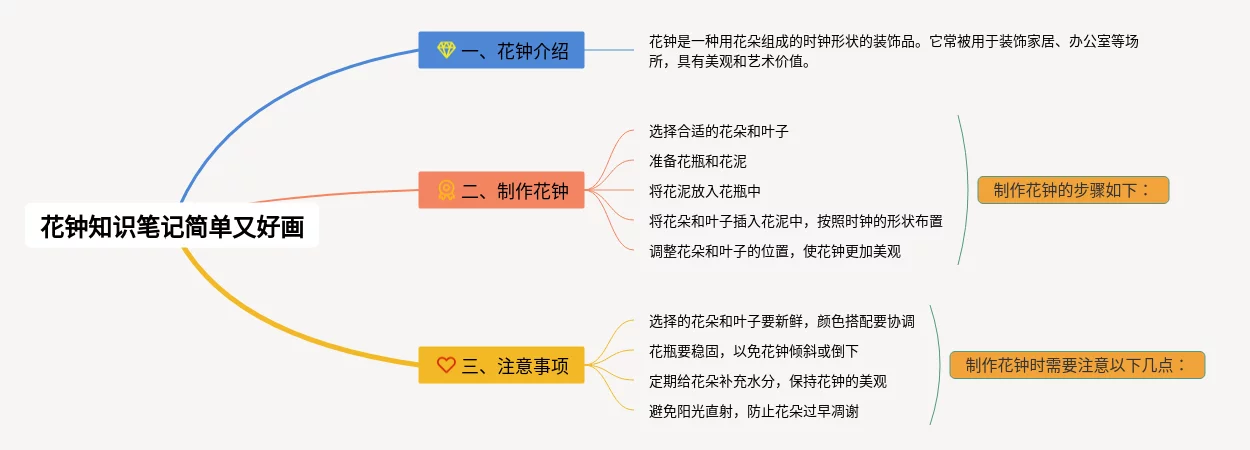 花钟知识笔记简单又好画

一、花钟介绍

花钟是一种用花朵组成的时钟形状的装饰品。它常被用于装饰家居、办公室等场所，具有美观和艺术价值。

二、制作花钟

选择合适的花朵和叶子

准备花瓶和花泥

将花泥放入花瓶中

将花朵和叶子插入花泥中，按照时钟的形状布置

调整花朵和叶子的位置，使花钟更加美观

制作花钟的步骤如下：

三、注意事项

选择的花朵和叶子要新鲜，颜色搭配要协调

花瓶要稳固，以免花钟倾斜或倒下

定期给花朵补充水分，保持花钟的美观

避免阳光直射，防止花朵过早凋谢

制作花钟时需要注意以下几点：